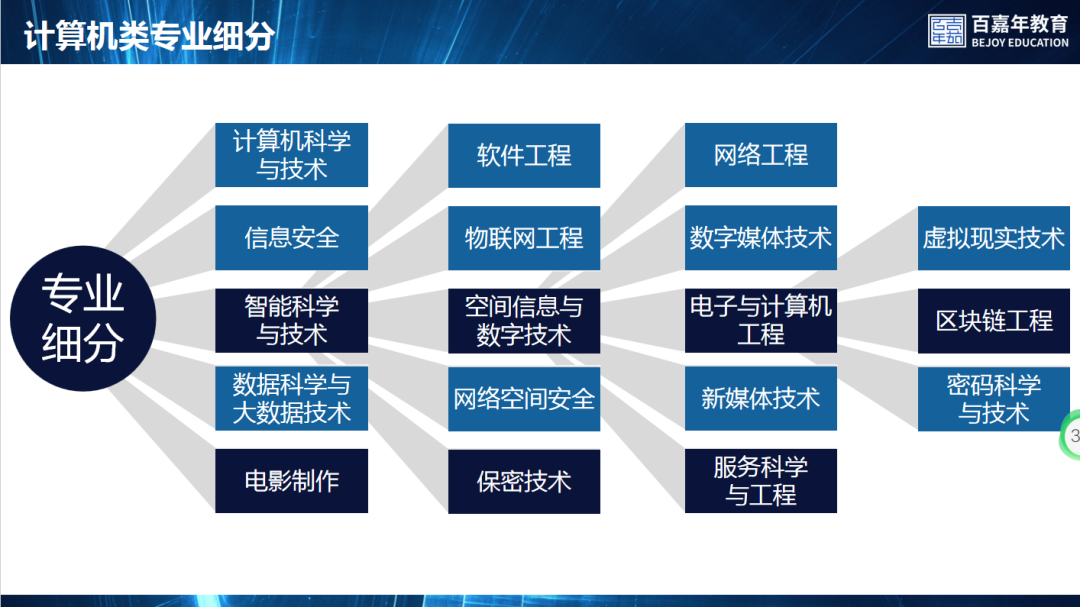 计算机类专业细分

百嘉年教育
BEJOY EDUCATION

专业细分

计算机科学与技术

信息安全

智能科学与技术

数据科学与大数据技术

电影制作

软件工程

物联网工程

空间信息与数字技术

网络空间安全

保密技术

网络工程

数字媒体技术

电子与计算机工程

新媒体技术

服务科学与工程

虚拟现实技术

区块链工程

密码科学与技术

3